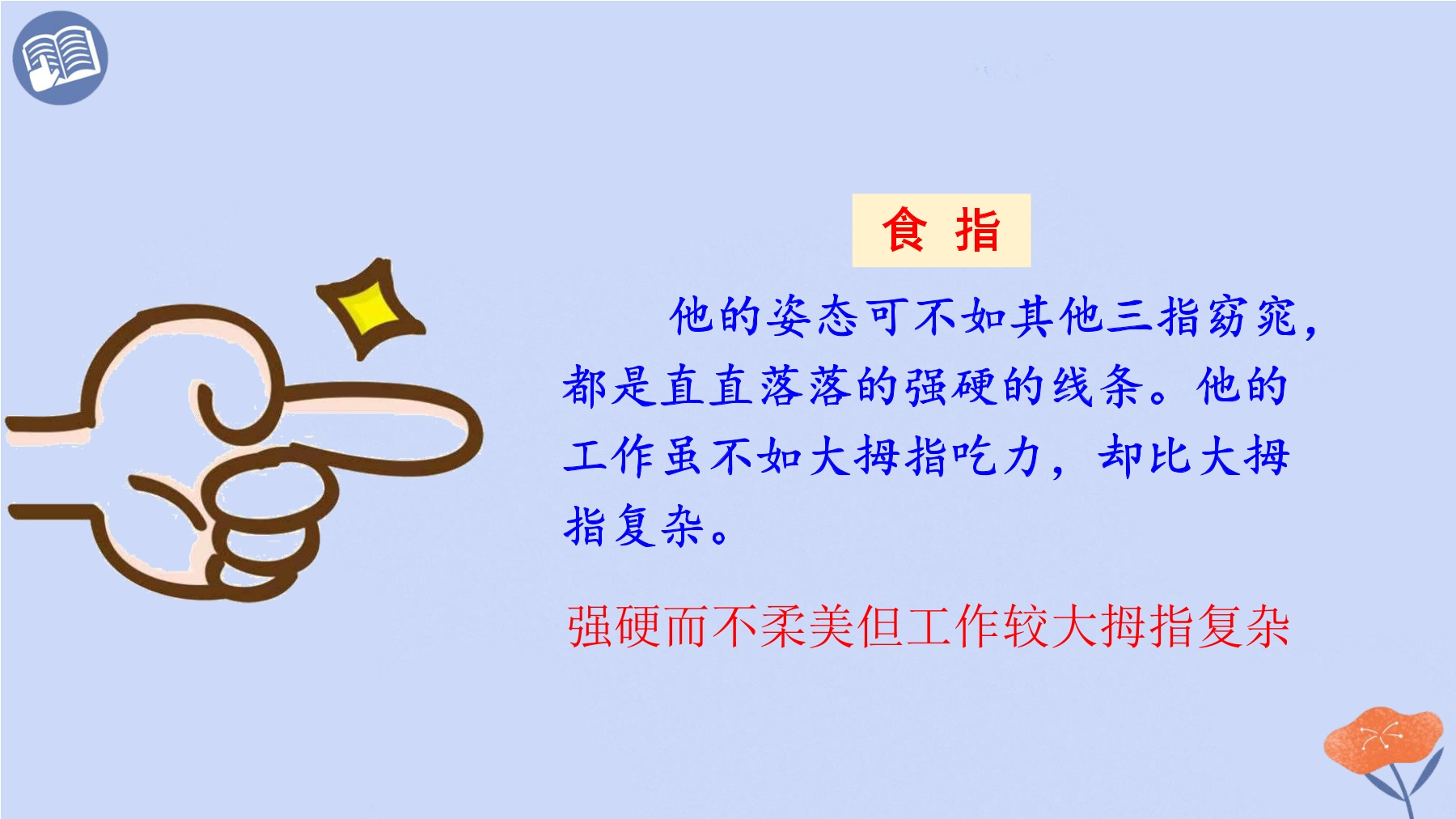 食 指

他的姿态可不如其他三指窈窕，都是直直落落的强硬的线条。他的工作虽不如大拇指吃力，却比大拇指复杂。

强硬而不柔美但工作较大拇指复杂